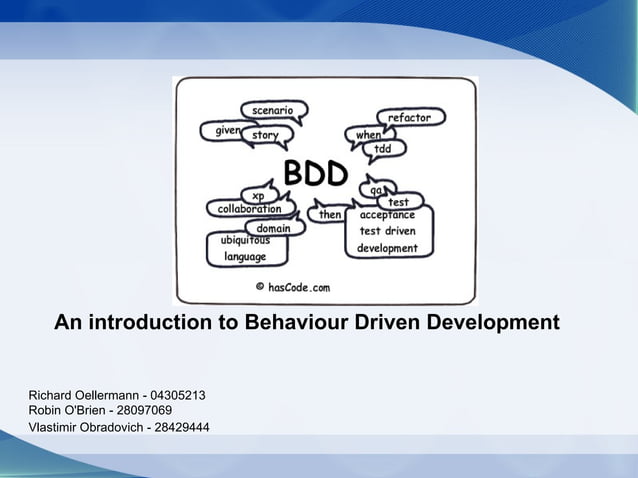 scenario
given
story
refactor
when
tdd
BDD
xp
collaboration
domain
ubiquitous language
then
qa
test
acceptance test driven development
© hasCode.com

An introduction to Behaviour Driven Development

Richard Oellermann - 04305213
Robin O'Brien - 28097069
Vlastimir Obradovich - 28429444